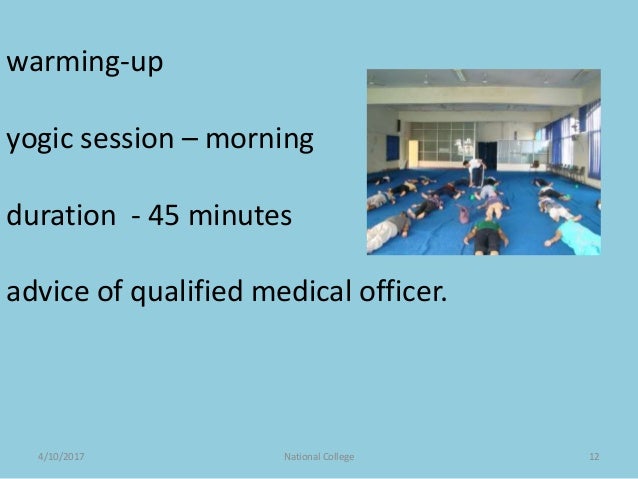 warming-up

yogic session – morning

duration  - 45 minutes

advice of qualified medical officer.

4/10/2017

National College

12